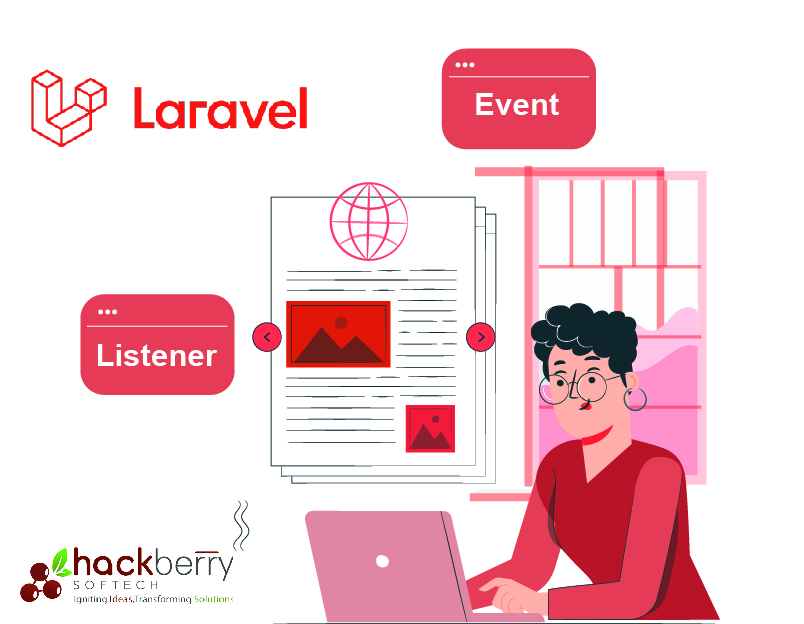 Laravel

Event

Listener

hackberry
SOFTECH
Igniting Ideas,Transforming Solutions